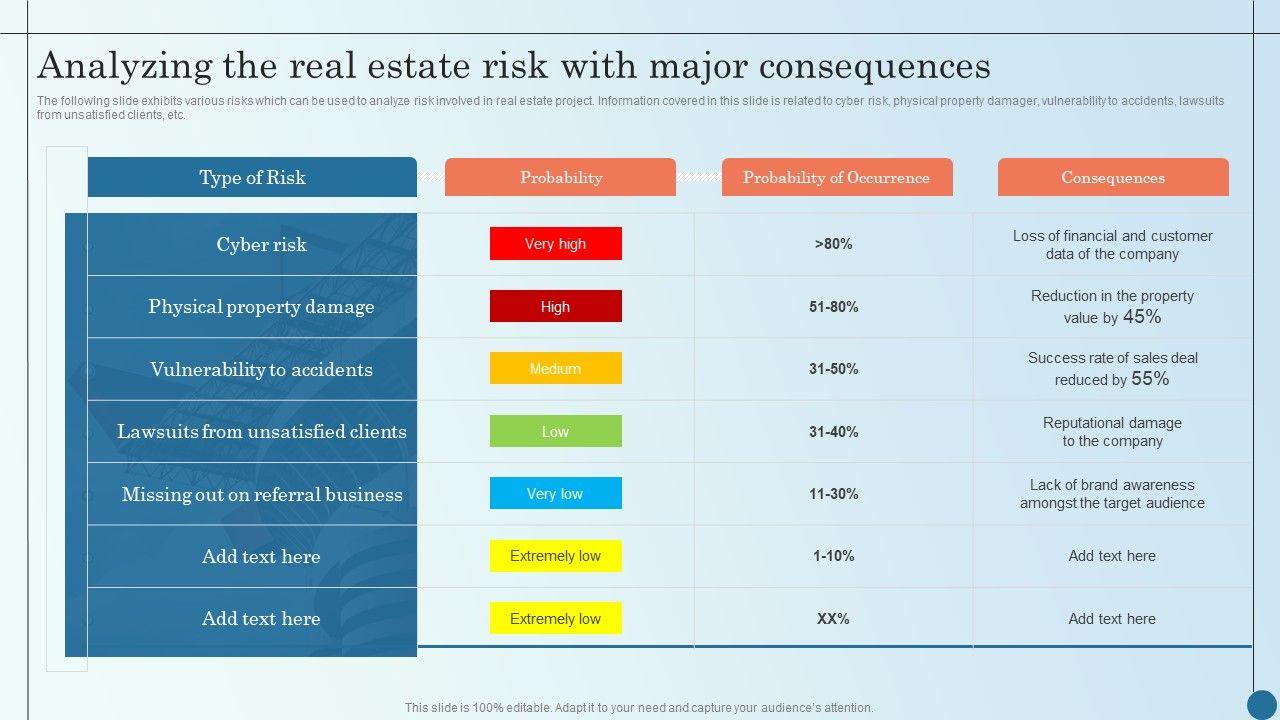 Analyzing the real estate risk with major consequences

The following slide exhibits various risks which can be used to analyze risk involved in real estate project. Information covered in this slide is related to cyber risk, physical property damager, vulnerability to accidents, lawsuits from unsatisfied clients, etc.

| Type of Risk | Probability | Probability of Occurrence | Consequences |
|---|---|---|---|
| Cyber risk | Very high | >80% | Loss of financial and customer data of the company |
| Physical property damage | High | 51-80% | Reduction in the property value by 45% |
| Vulnerability to accidents | Medium | 31-50% | Success rate of sales deal reduced by 55% |
| Lawsuits from unsatisfied clients | Low | 31-40% | Reputational damage to the company |
| Missing out on referral business | Very low | 11-30% | Lack of brand awareness amongst the target audience |
| Add text here | Extremely low | 1-10% | Add text here |
| Add text here | Extremely low | XX% | Add text here |

This slide is 100% editable. Adapt it to your need and capture your audience's attention.